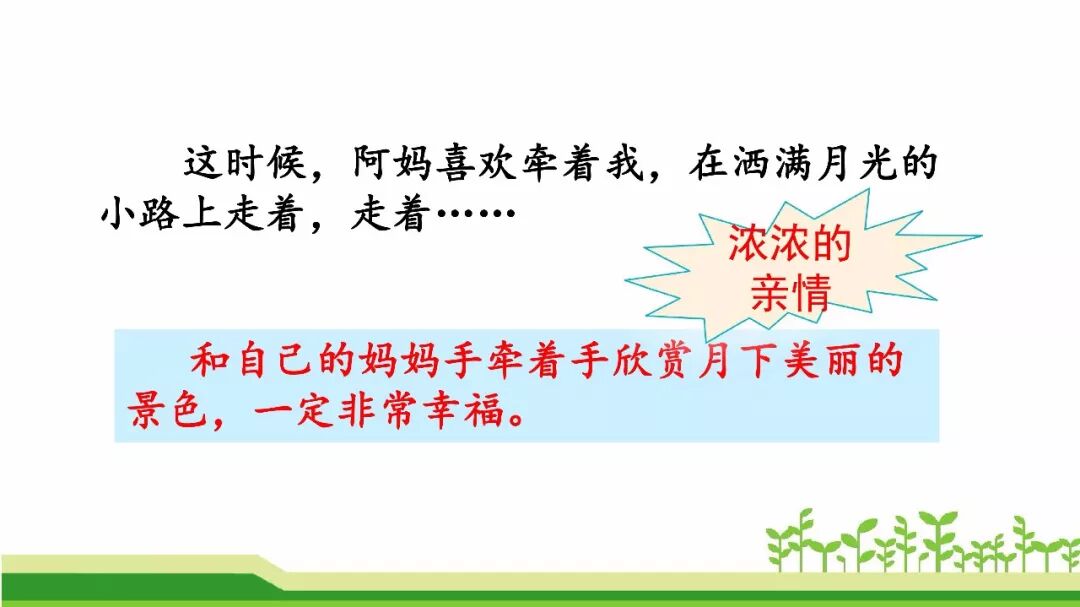 这时候，阿妈喜欢牵着我，在洒满月光的小路上走着，走着……

浓浓的亲情

和自己的妈妈手牵着手欣赏月下美丽的景色，一定非常幸福。